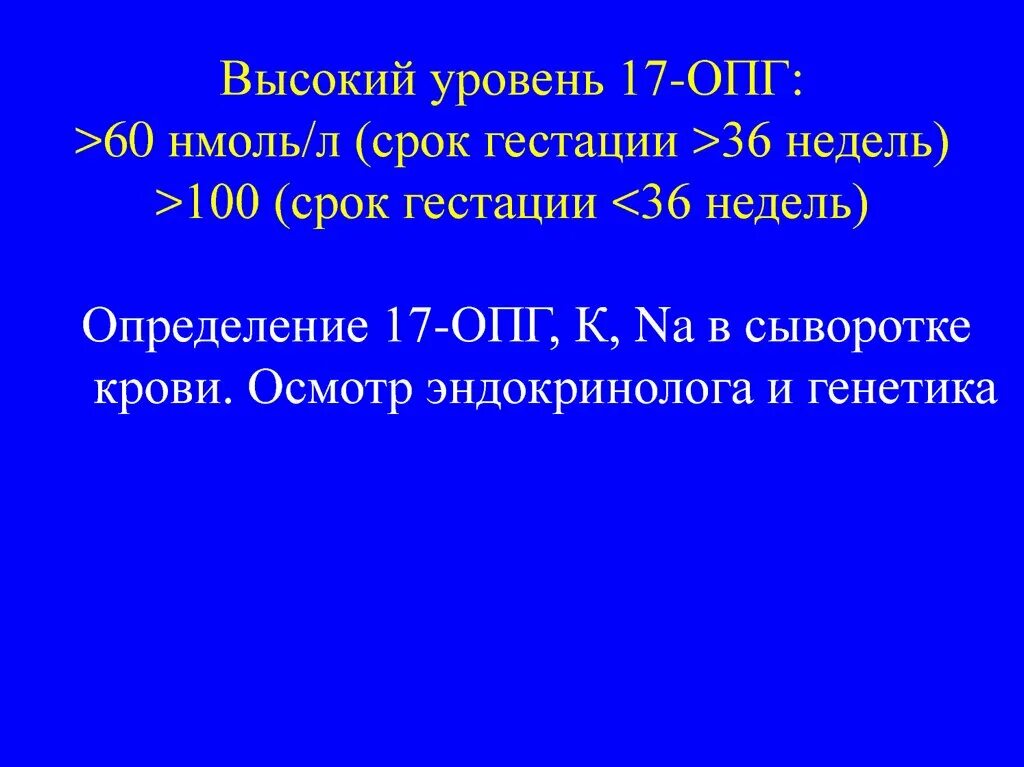 Высокий уровень 17-ОПГ:
>60 нмоль/л (срок гестации >36 недель)
>100 (срок гестации <36 недель)

Определение 17-ОПГ, К, Na в сыворотке крови. Осмотр эндокринолога и генетика